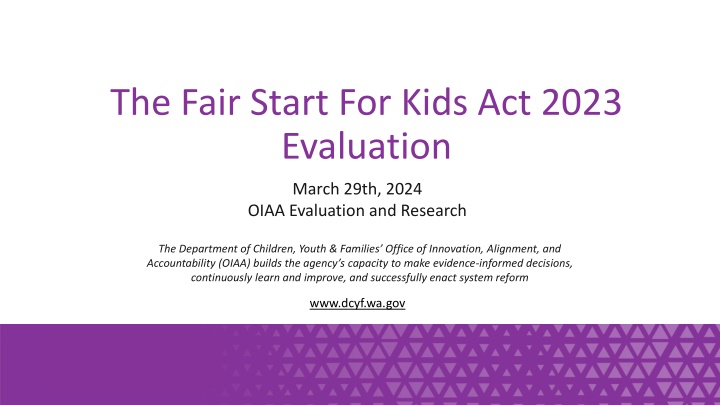 The Fair Start For Kids Act 2023 Evaluation

March 29th, 2024
OIAA Evaluation and Research

The Department of Children, Youth & Families' Office of Innovation, Alignment, and Accountability (OIAA) builds the agency's capacity to make evidence-informed decisions, continuously learn and improve, and successfully enact system reform

www.dcyf.wa.gov